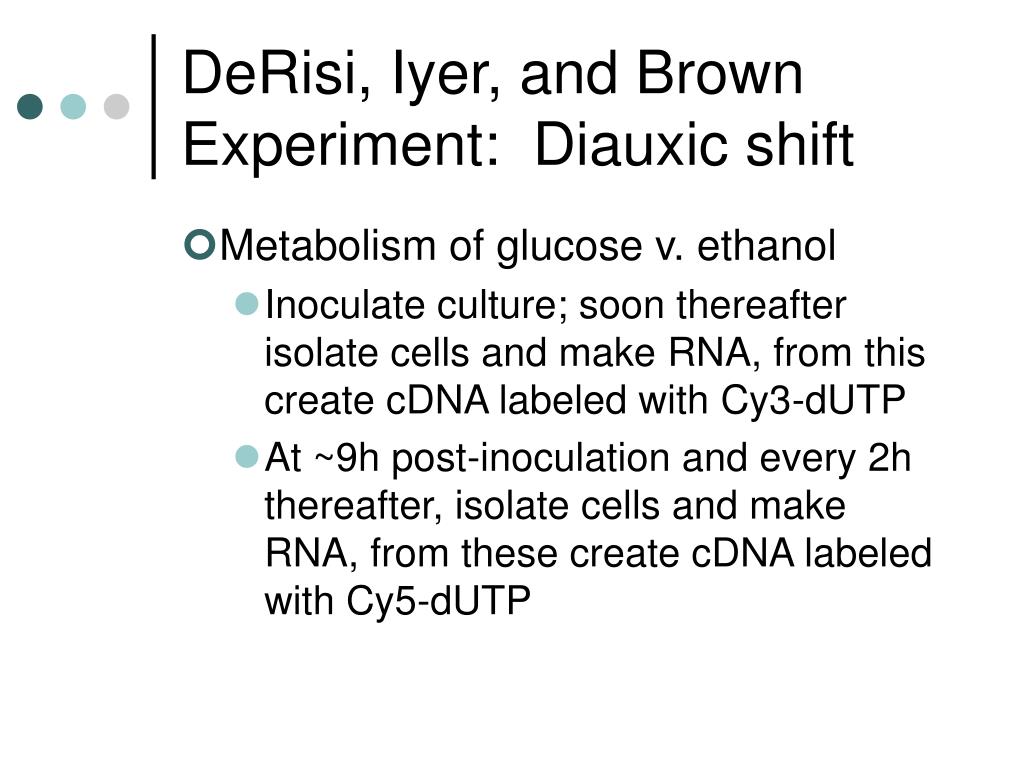 DeRisi, Iyer, and Brown Experiment:  Diauxic shift

Metabolism of glucose v. ethanol

Inoculate culture; soon thereafter isolate cells and make RNA, from this create cDNA labeled with Cy3-dUTP

At ~9h post-inoculation and every 2h thereafter, isolate cells and make RNA, from these create cDNA labeled with Cy5-dUTP